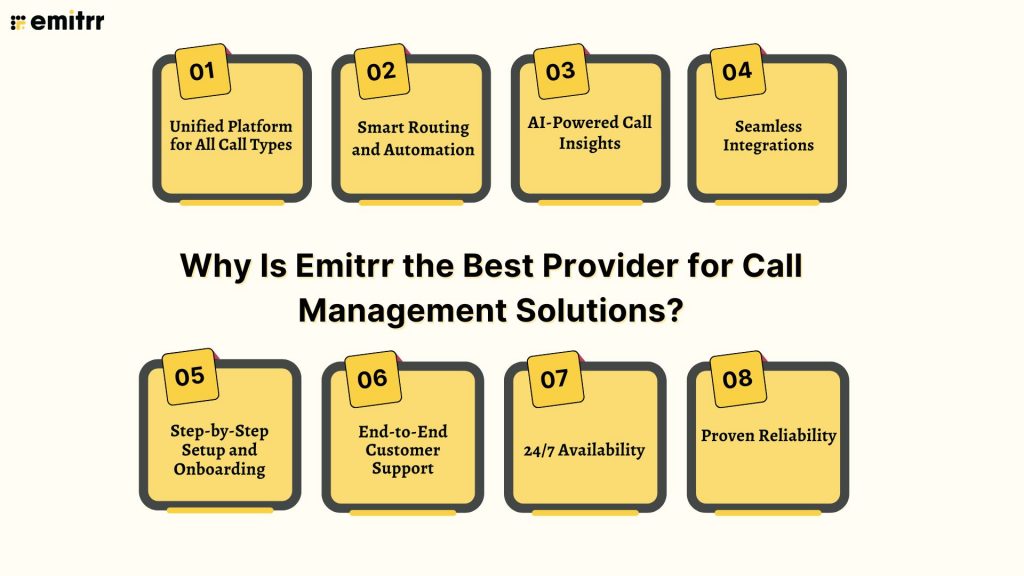 emitrr

01
Unified Platform for All Call Types

02
Smart Routing and Automation

03
AI-Powered Call Insights

04
Seamless Integrations

Why Is Emitrr the Best Provider for Call Management Solutions?

05
Step-by-Step Setup and Onboarding

06
End-to-End Customer Support

07
24/7 Availability

08
Proven Reliability